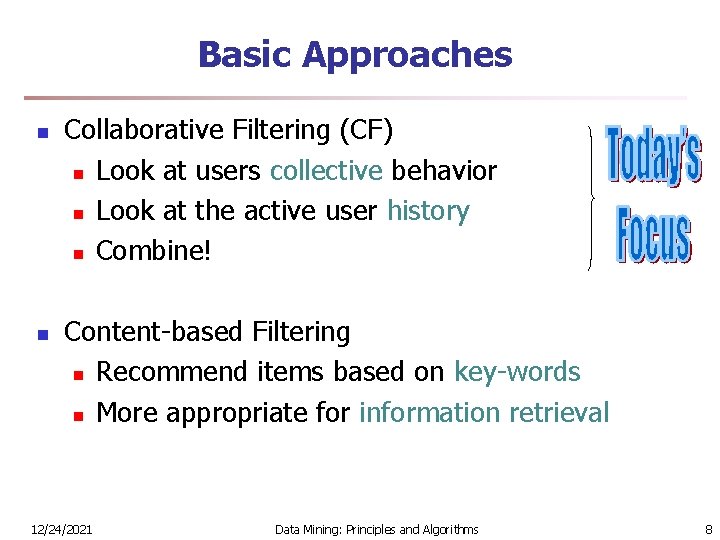 Basic Approaches

- Collaborative Filtering (CF)
  - Look at users collective behavior
  - Look at the active user history
  - Combine!

Today's Focus

- Content-based Filtering
  - Recommend items based on key-words
  - More appropriate for information retrieval

12/24/2021

Data Mining: Principles and Algorithms

8